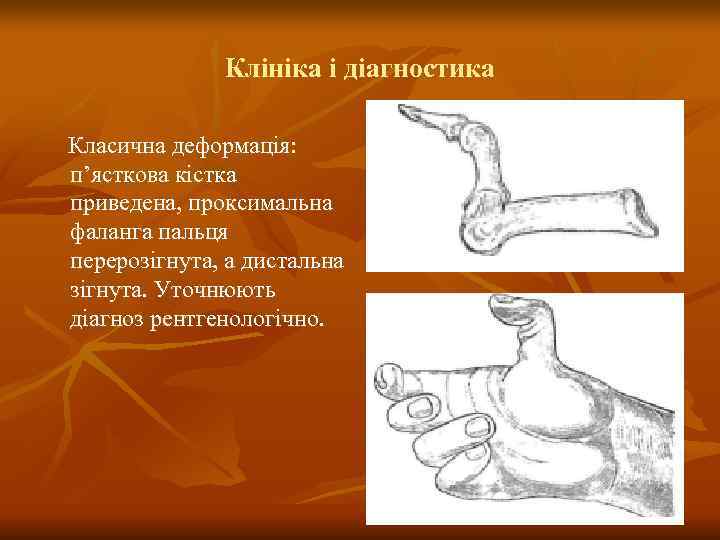 Клініка і діагностика

Класична деформація: п’ясткова кістка приведена, проксимальна фаланга пальця перерозігнута, а дистальна зігнута. Уточнюють діагноз рентгенологічно.